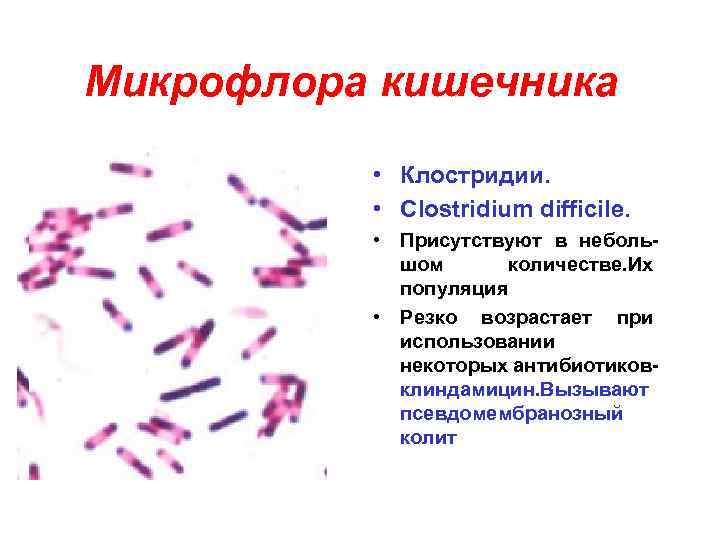 Микрофлора кишечника

• Клостридии.
• Clostridium difficile.
• Присутствуют в небольшом количестве.Их популяция
• Резко возрастает при использовании некоторых антибиотиков-клиндамицин.Вызывают псевдомембранозный колит